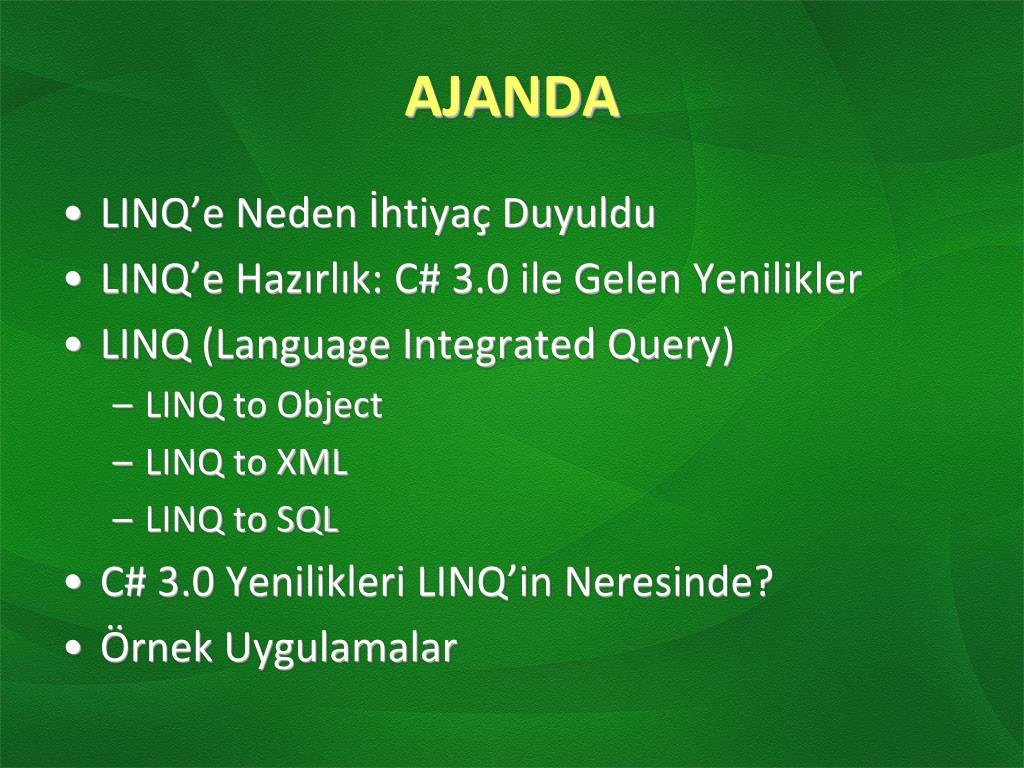 AJANDA

• LINQ’e Neden İhtiyaç Duyuldu
• LINQ’e Hazırlık: C# 3.0 ile Gelen Yenilikler
• LINQ (Language Integrated Query)
– LINQ to Object
– LINQ to XML
– LINQ to SQL
• C# 3.0 Yenilikleri LINQ’in Neresinde?
• Örnek Uygulamalar